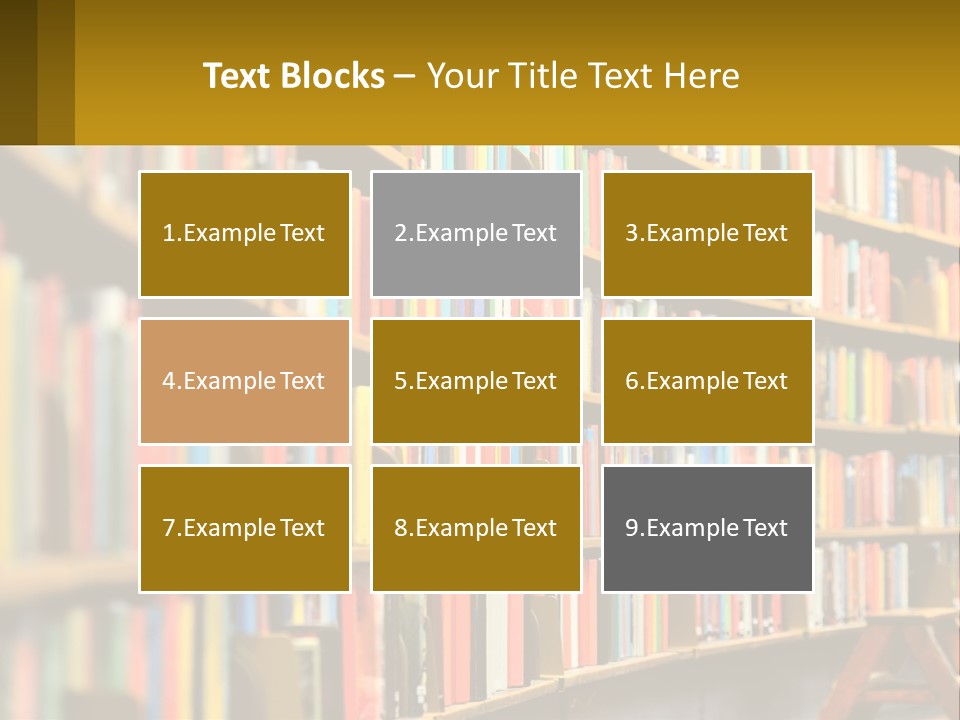 Text Blocks – Your Title Text Here

1.Example Text

2.Example Text

3.Example Text

4.Example Text

5.Example Text

6.Example Text

7.Example Text

8.Example Text

9.Example Text